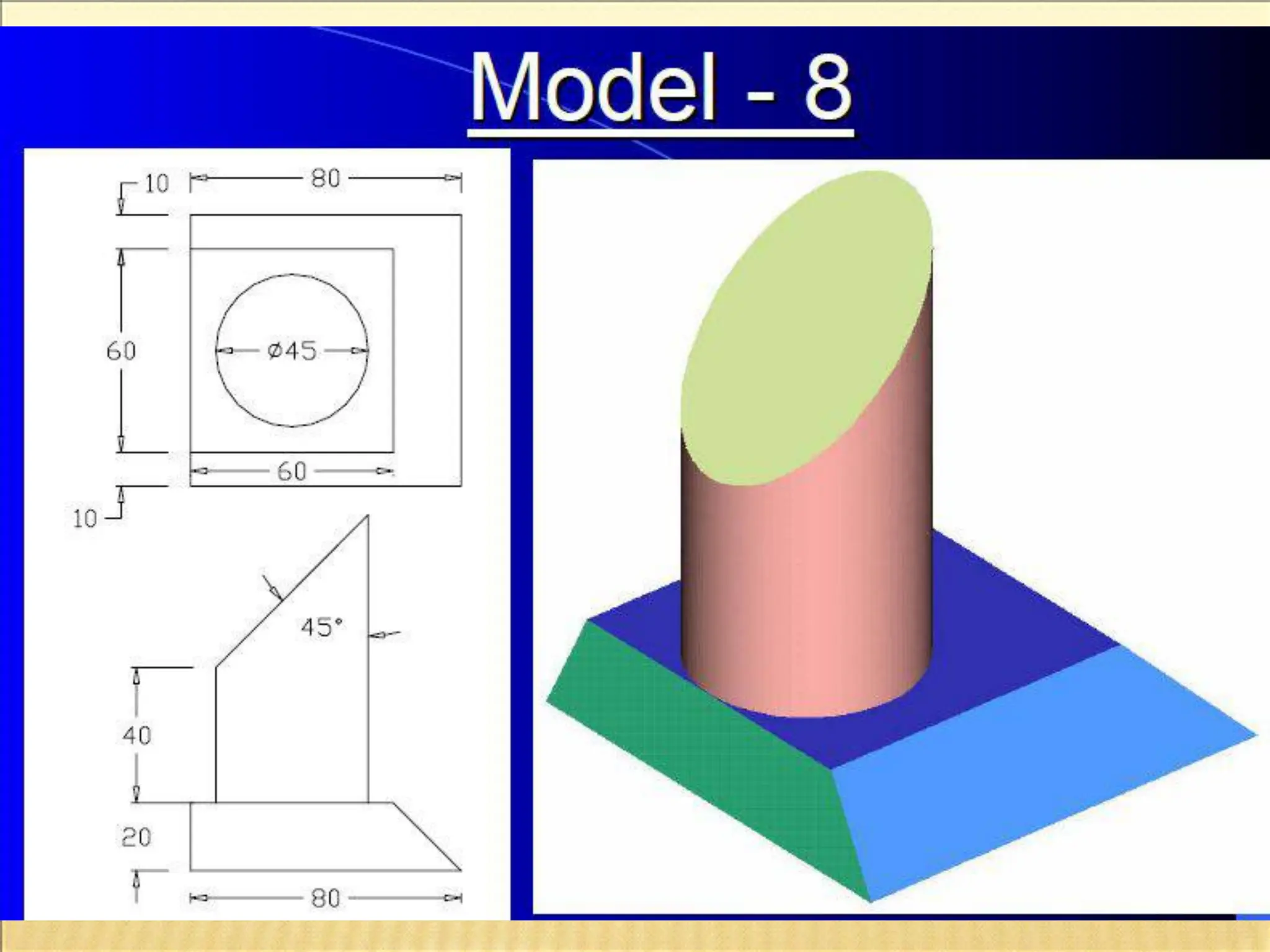 Model - 8

10
80
60
ø45
60
10
45°
40
20
80